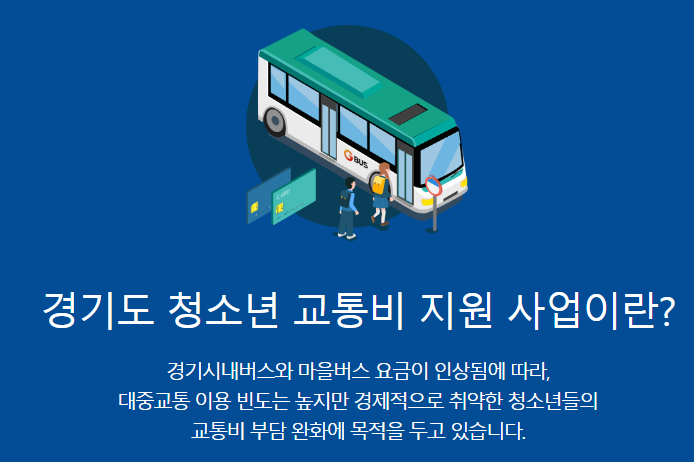 G BUS

CARD

경기도 청소년 교통비 지원 사업이란?

경기시내버스와 마을버스 요금이 인상됨에 따라, 대중교통 이용 빈도는 높지만 경제적으로 취약한 청소년들의 교통비 부담 완화에 목적을 두고 있습니다.